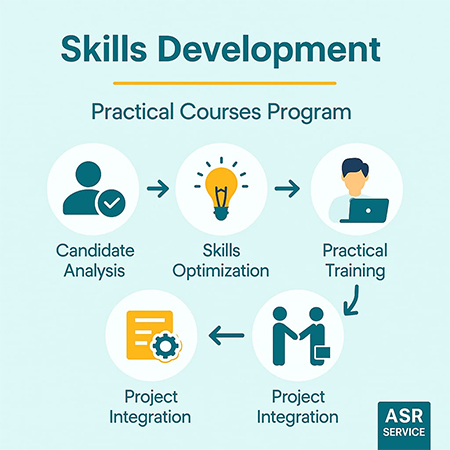 Skills Development

Practical Courses Program

Candidate Analysis

Skills Optimization

Practical Training

Project Integration

Project Integration

ASR SERVICE